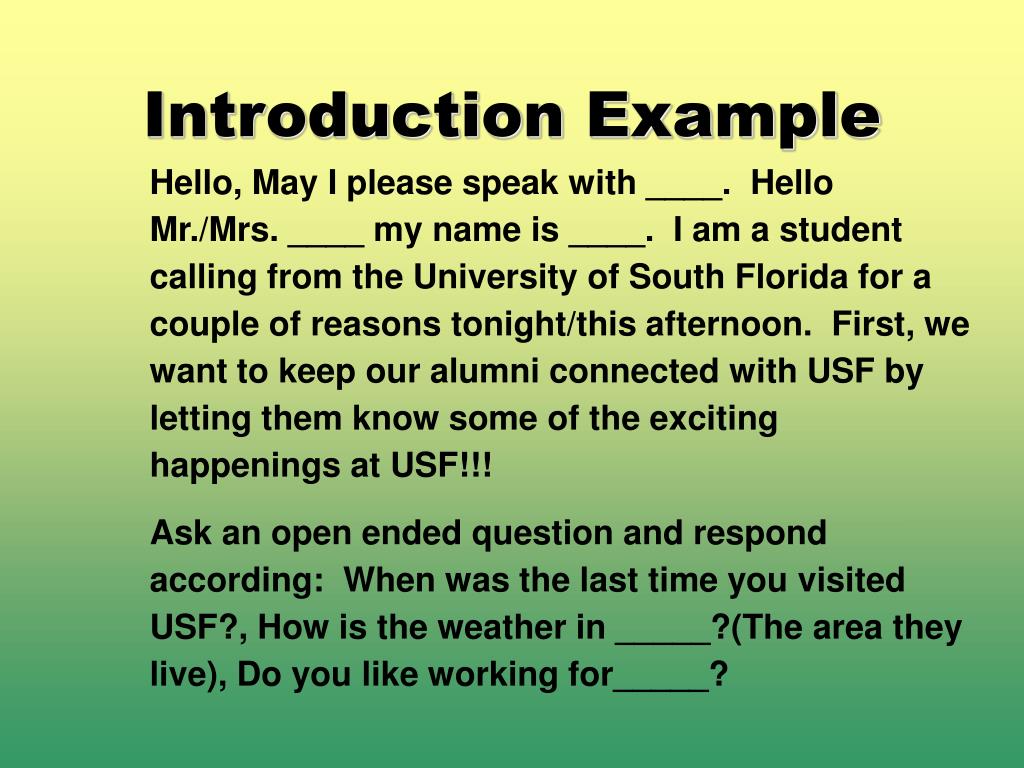 Introduction Example

Hello, May I please speak with ____. Hello Mr./Mrs. ____ my name is ____. I am a student calling from the University of South Florida for a couple of reasons tonight/this afternoon. First, we want to keep our alumni connected with USF by letting them know some of the exciting happenings at USF!!!

Ask an open ended question and respond according: When was the last time you visited USF?, How is the weather in _____?(The area they live), Do you like working for_____?